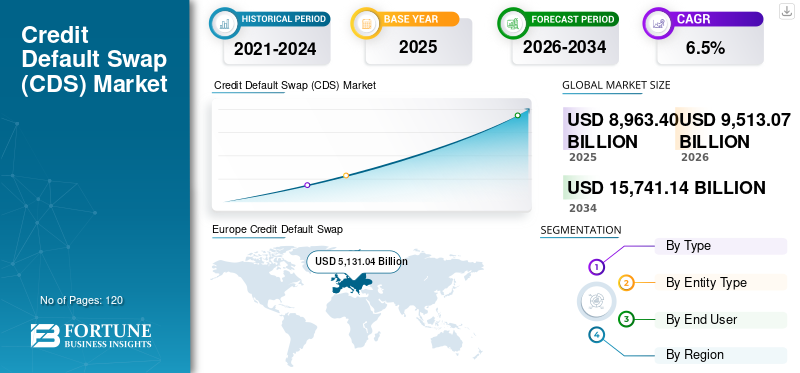 Credit Default Swap (CDS) Market

No of Pages: 120

FORTUNE
BUSINESS INSIGHTS

HISTORICAL PERIOD
2021-2024

BASE YEAR
2025

FORECAST PERIOD
2026-2034

CAGR
6.5%

Credit Default Swap (CDS) Market

GLOBAL MARKET SIZE

USD 8,963.40 BILLION
2025

USD 9,513.07 BILLION
2026

USD 15,741.14 BILLION
2034

Europe Credit Default Swap

USD 5,131.04 Billion

SEGMENTATION

1 By Type

2 By Entity Type

3 By End User

4 By Region